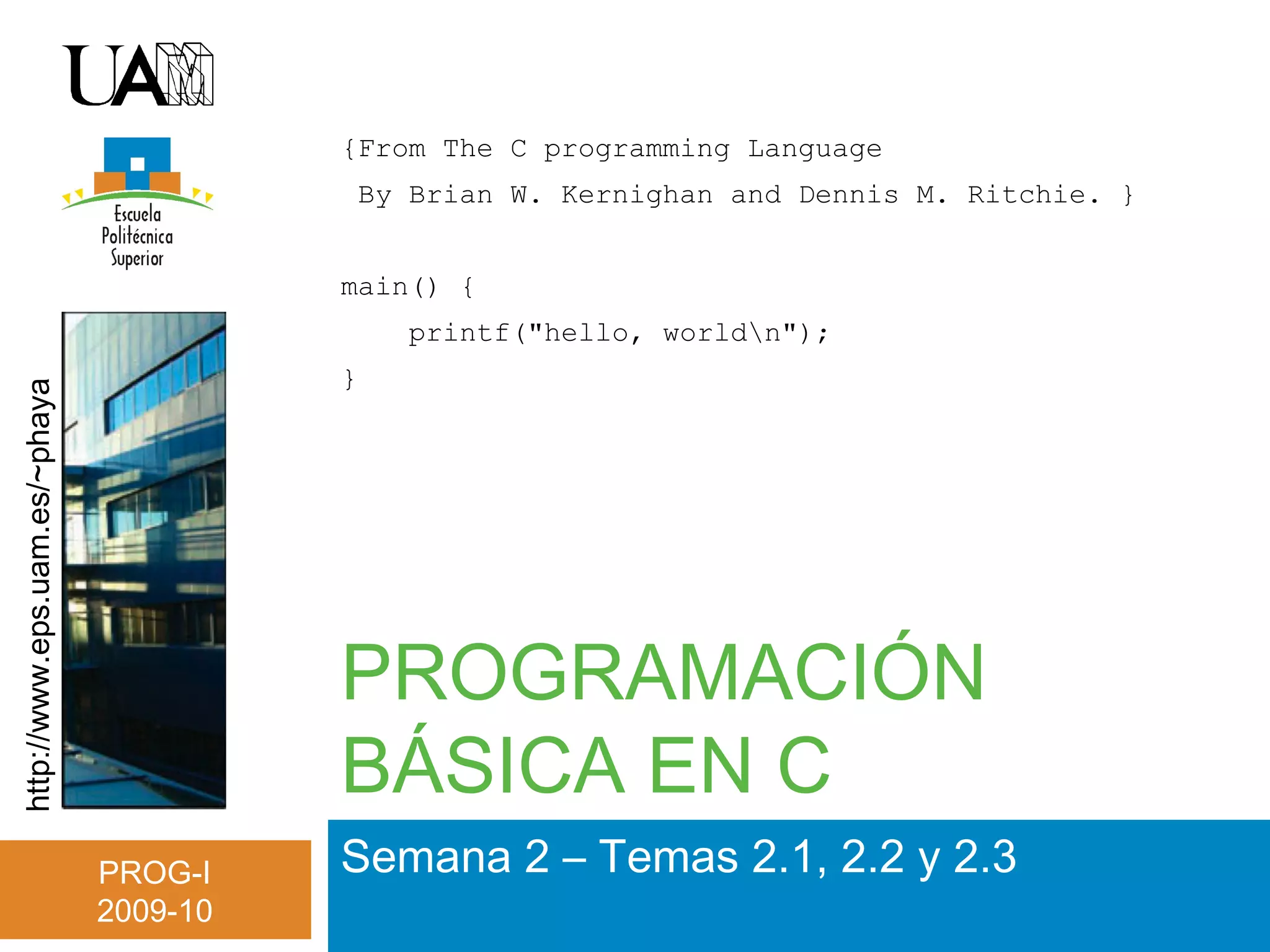 UAM

Escuela Politécnica Superior

http://www.eps.uam.es/~phaya

{From The C programming Language
By Brian W. Kernighan and Dennis M. Ritchie. }

main() {
printf("hello, world\n");
}

PROGRAMACIÓN BÁSICA EN C

Semana 2 – Temas 2.1, 2.2 y 2.3

PROG-I
2009-10